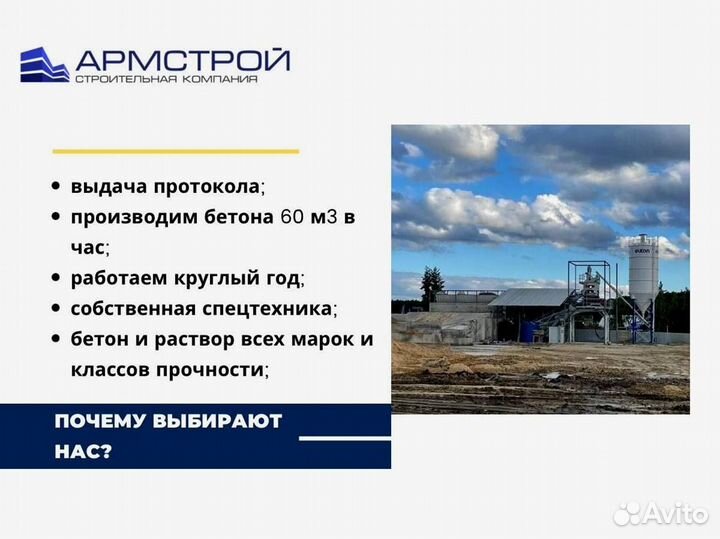 АРМСТРОЙ
СТРОИТЕЛЬНАЯ КОМПАНИЯ

• выдача протокола;
• производим бетона 60 м3 в час;
• работаем круглый год;
• собственная спецтехника;
• бетон и раствор всех марок и классов прочности;

ПОЧЕМУ ВЫБИРАЮТ НАС?

Avito